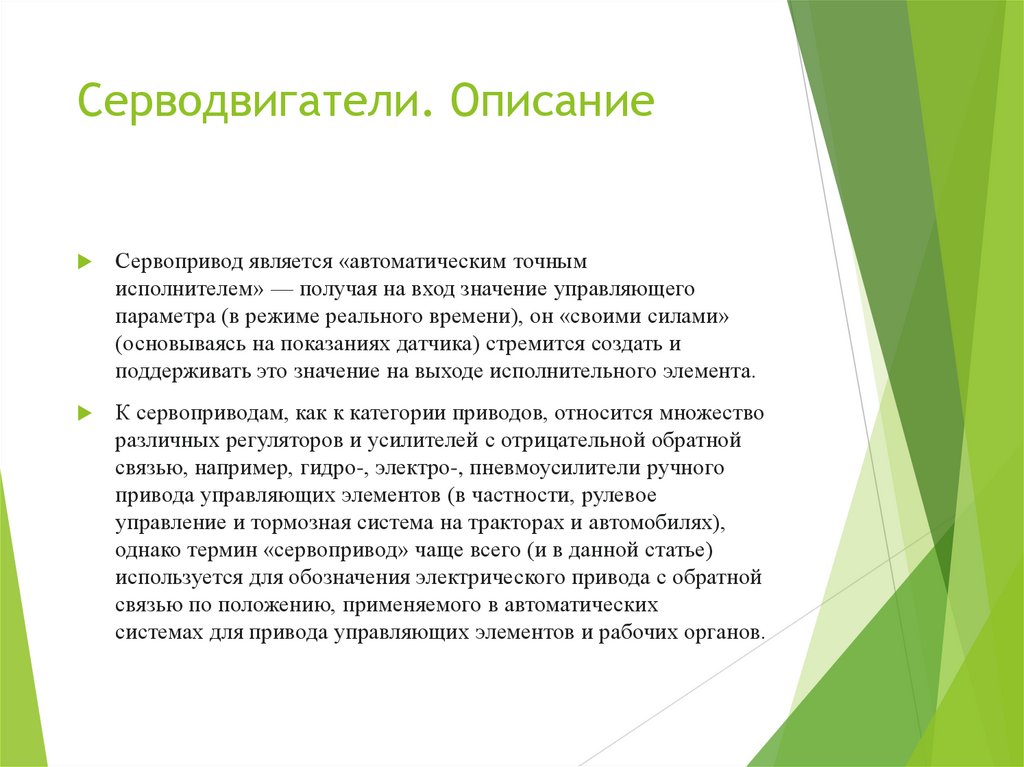 Серводвигатели. Описание

Сервопривод является «автоматическим точным исполнителем» — получая на вход значение управляющего параметра (в режиме реального времени), он «своими силами» (основываясь на показаниях датчика) стремится создать и поддерживать это значение на выходе исполнительного элемента.

К сервоприводам, как к категории приводов, относится множество различных регуляторов и усилителей с отрицательной обратной связью, например, гидро-, электро-, пневмоусилители ручного привода управляющих элементов (в частности, рулевое управление и тормозная система на тракторах и автомобилях), однако термин «сервопривод» чаще всего (и в данной статье) используется для обозначения электрического привода с обратной связью по положению, применяемого в автоматических системах для привода управляющих элементов и рабочих органов.